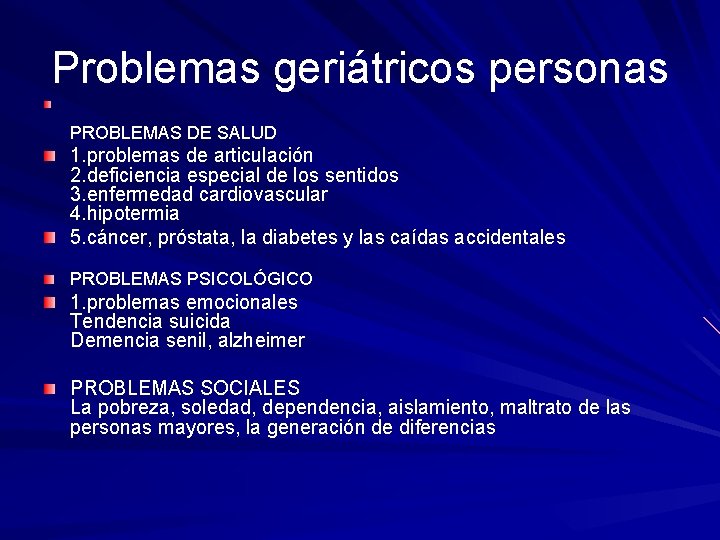 Problemas geriátricos personas

PROBLEMAS DE SALUD

1.problemas de articulación
2.deficiencia especial de los sentidos
3.enfermedad cardiovascular
4.hipotermia

5.cáncer, próstata, la diabetes y las caídas accidentales

PROBLEMAS PSICOLÓGICO

1.problemas emocionales
Tendencia suicida
Demencia senil, alzheimer

PROBLEMAS SOCIALES
La pobreza, soledad, dependencia, aislamiento, maltrato de las personas mayores, la generación de diferencias